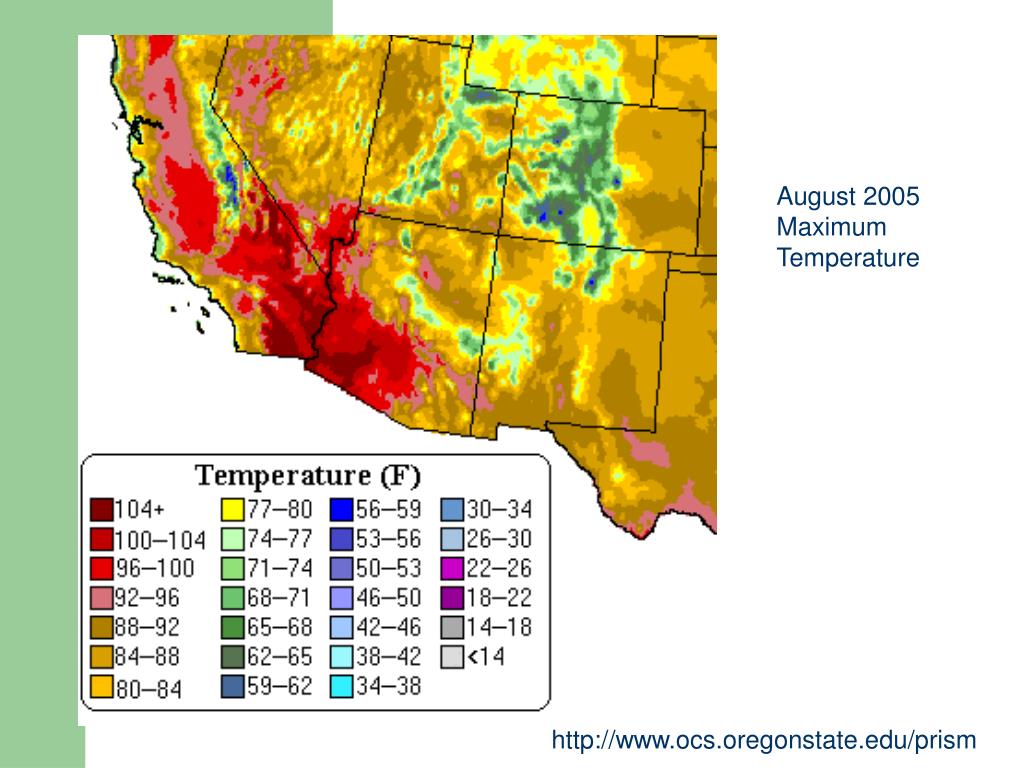 August 2005
Maximum
Temperature

Temperature (F)

104+
100–104
96–100
92–96
88–92
84–88
80–84

77–80
74–77
71–74
68–71
65–68
62–65
59–62

56–59
53–56
50–53
46–50
42–46
38–42
34–38

30–34
26–30
22–26
18–22
14–18
<14

http://www.ocs.oregonstate.edu/prism